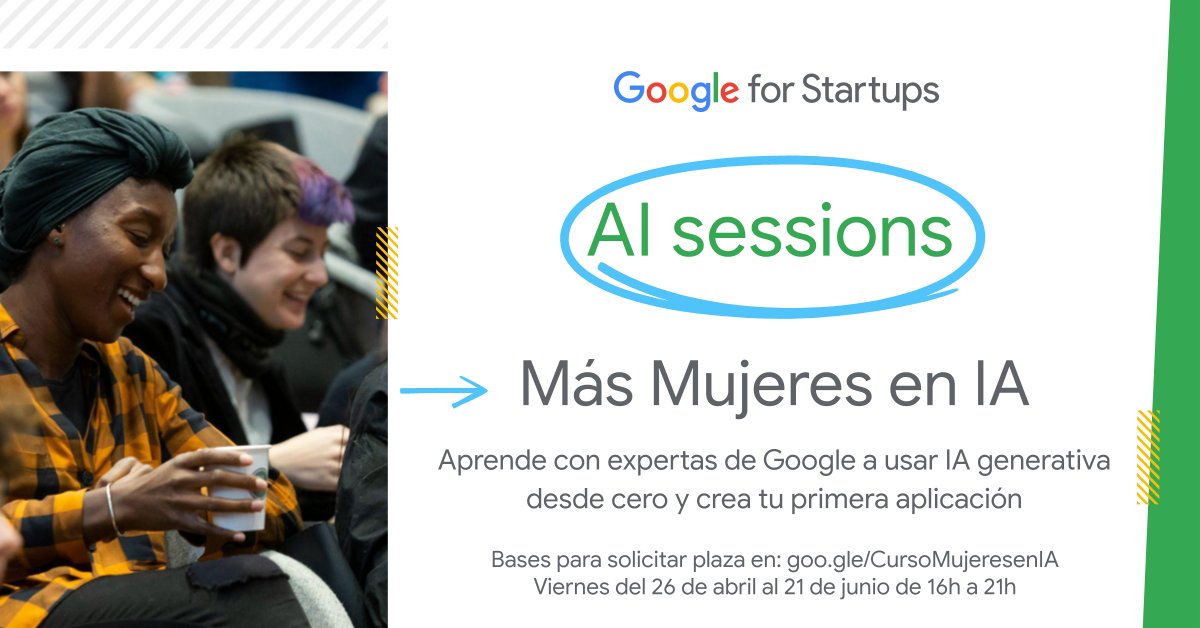 Google for Startups

AI sessions

Más Mujeres en IA

Aprende con expertas de Google a usar IA generativa desde cero y crea tu primera aplicación

Bases para solicitar plaza en: goo.gle/CursoMujeresenIA
Viernes del 26 de abril al 21 de junio de 16h a 21h